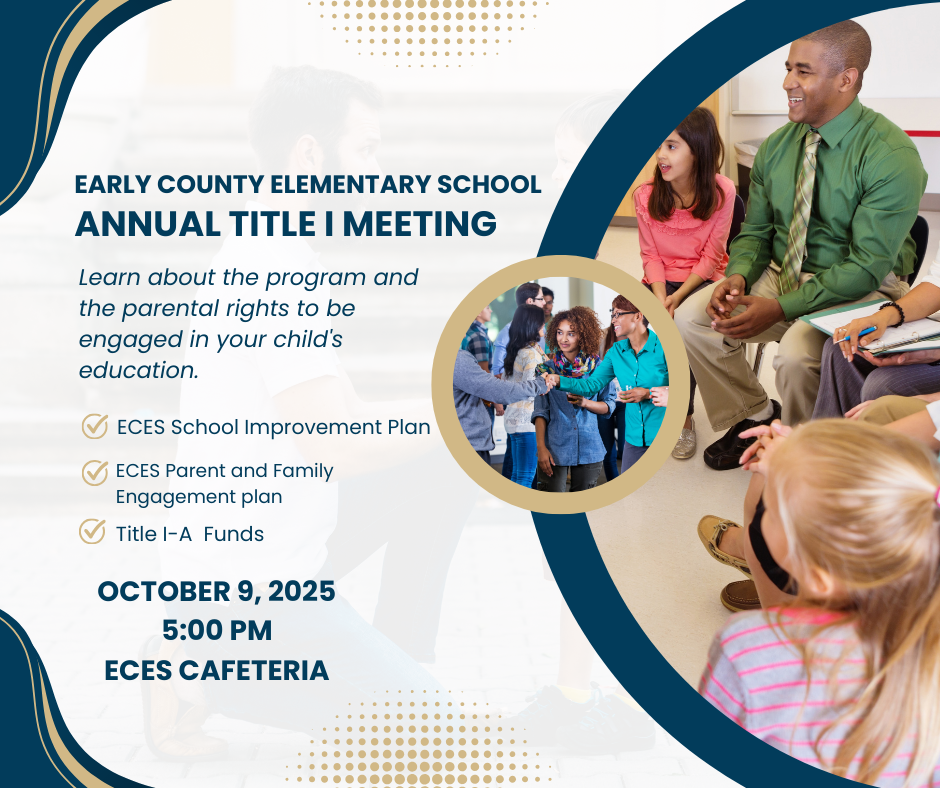 EARLY COUNTY ELEMENTARY SCHOOL
ANNUAL TITLE I MEETING

Learn about the program and the parental rights to be engaged in your child's education.

ECES School Improvement Plan

ECES Parent and Family Engagement plan

Title I-A Funds

OCTOBER 9, 2025
5:00 PM
ECES CAFETERIA